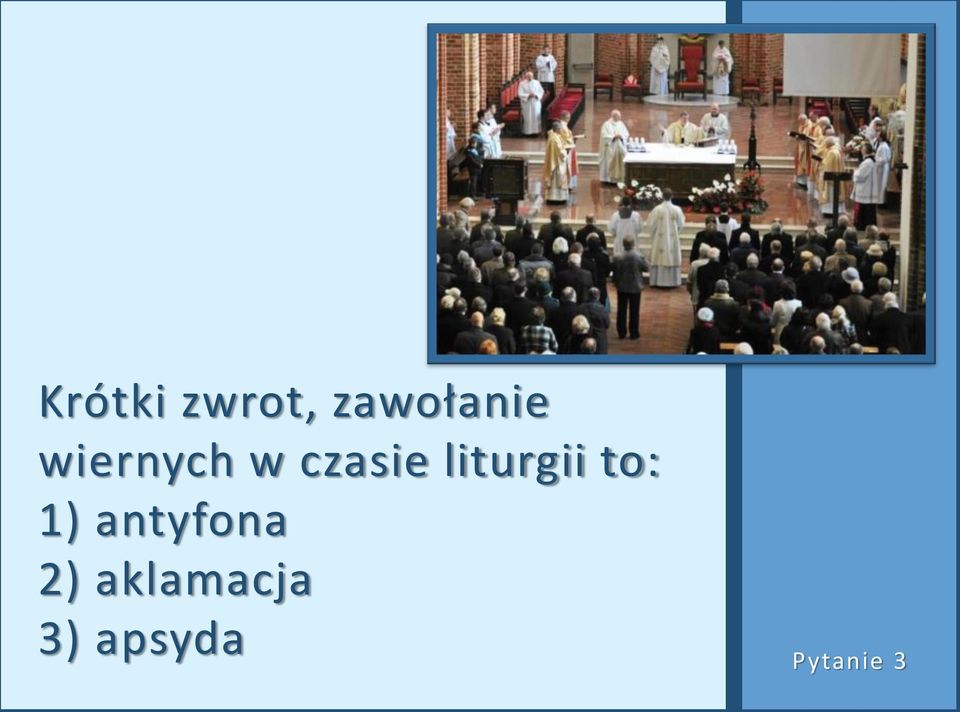 Krótki zwrot, zawołanie wiernych w czasie liturgii to:
1) antyfona
2) aklamacja
3) apsyda

Pytanie 3